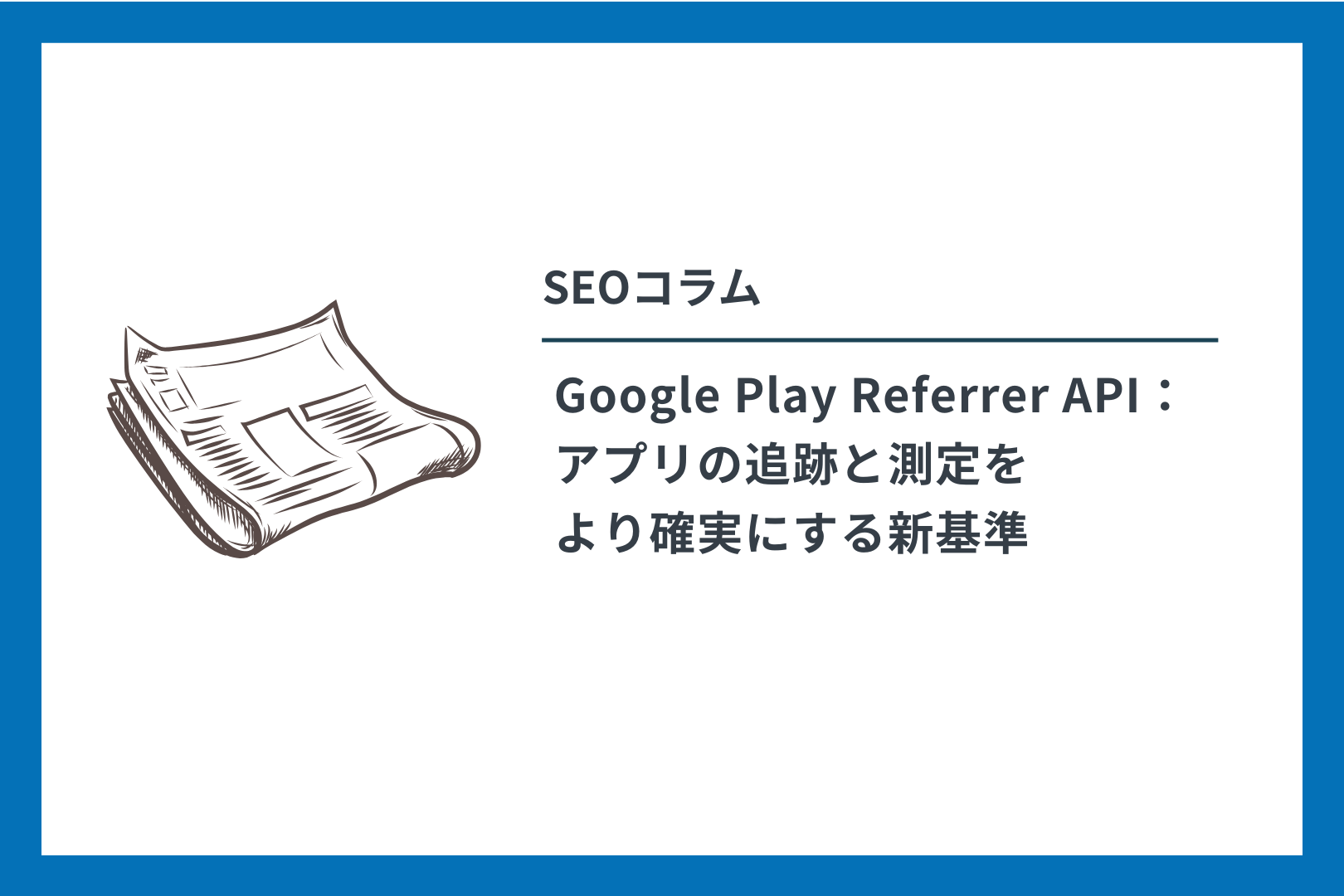 SEOコラム

Google Play Referrer API：アプリの追跡と測定をより確実にする新基準